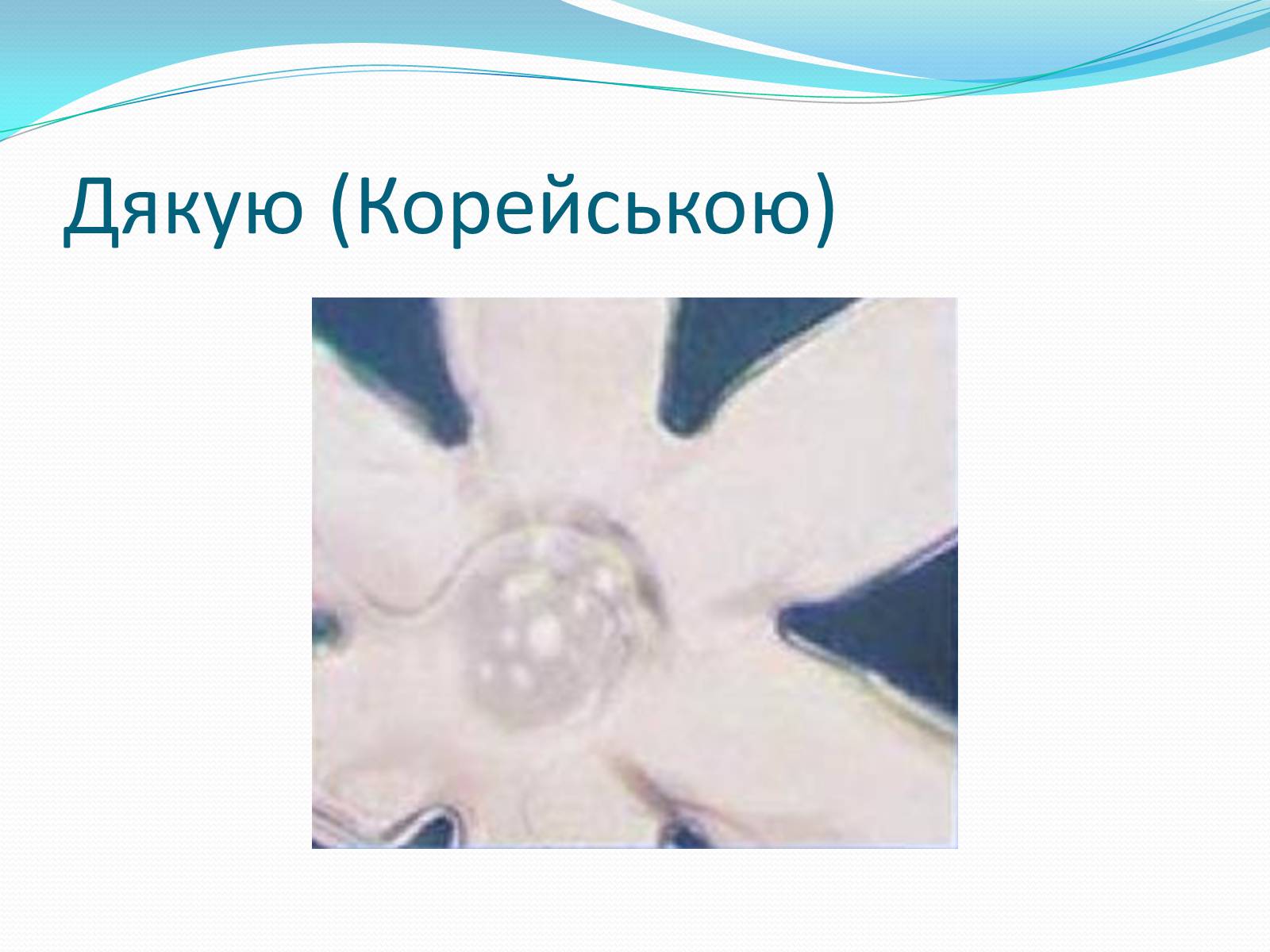 Дякую (Корейською)